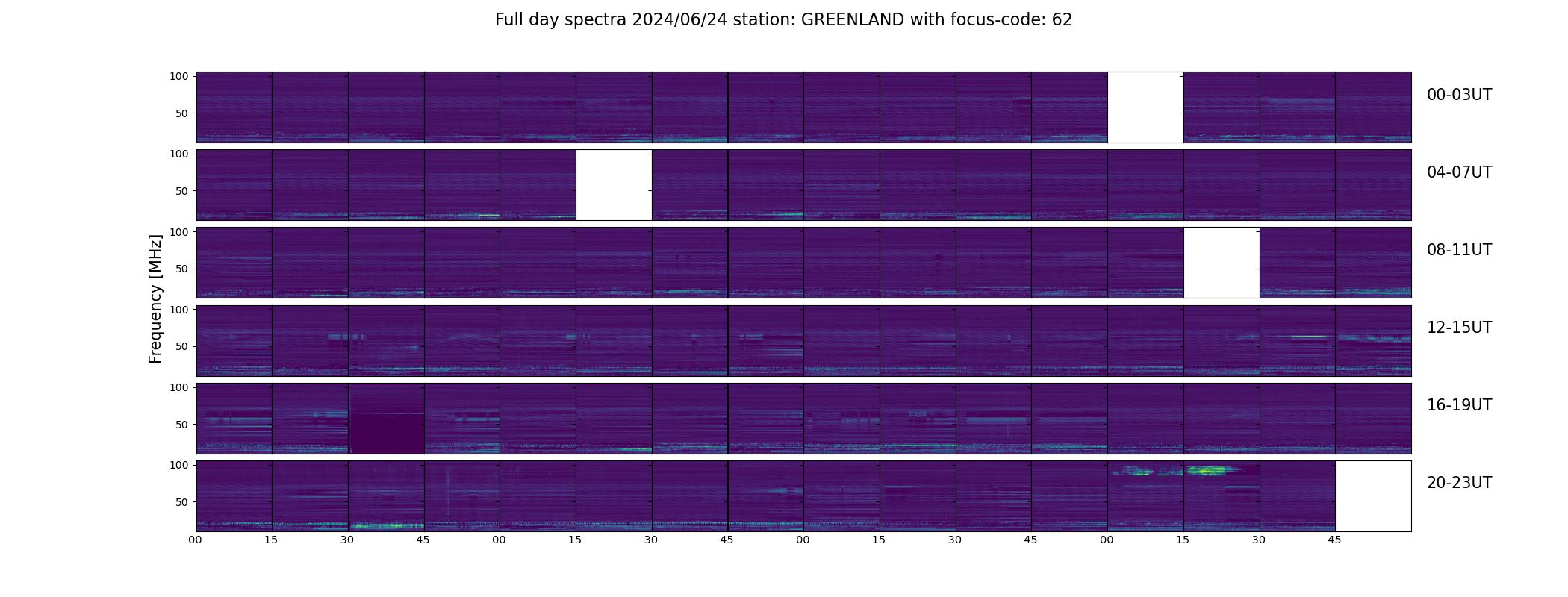 Full day spectra 2024/06/24 station: GREENLAND with focus-code: 62

Frequency [MHz]

100
50
00-03UT

100
50
04-07UT

100
50
08-11UT

100
50
12-15UT

100
50
16-19UT

100
50
20-23UT

00 15 30 45 00 15 30 45 00 15 30 45 00 15 30 45